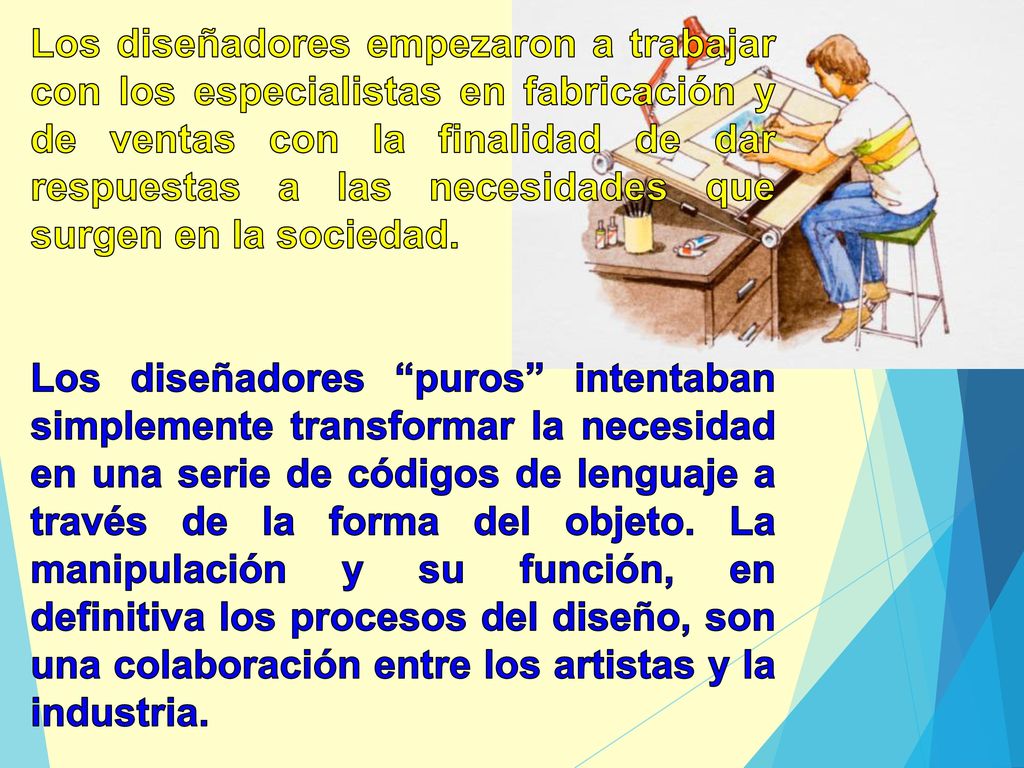 Los diseñadores empezaron a trabajar con los especialistas en fabricación y de ventas con la finalidad de dar respuestas a las necesidades que surgen en la sociedad.

Los diseñadores “puros” intentaban simplemente transformar la necesidad en una serie de códigos de lenguaje a través de la forma del objeto. La manipulación y su función, en definitiva los procesos del diseño, son una colaboración entre los artistas y la industria.